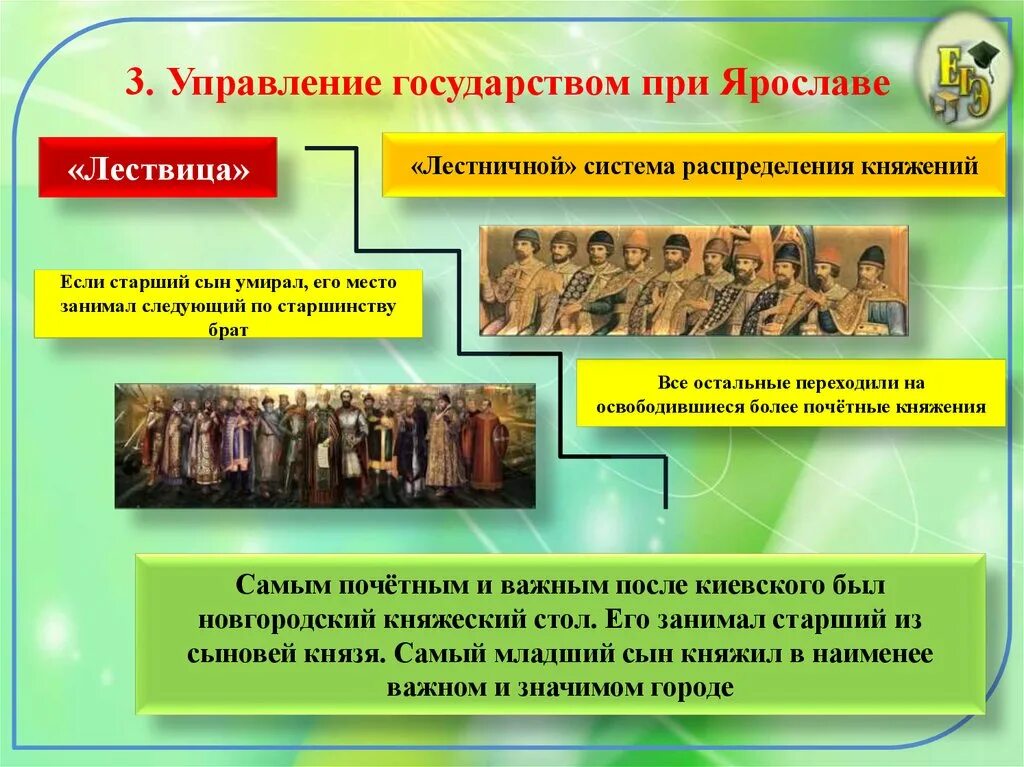 3. Управление государством при Ярославе

ЕГЭ

«Лествица»

«Лестничной» система распределения княжений

Если старший сын умирал, его место занимал следующий по старшинству брат

Все остальные переходили на освободившиеся более почётные княжения

Самым почётным и важным после киевского был новгородский княжеский стол. Его занимал старший из сыновей князя. Самый младший сын княжил в наименее важном и значимом городе